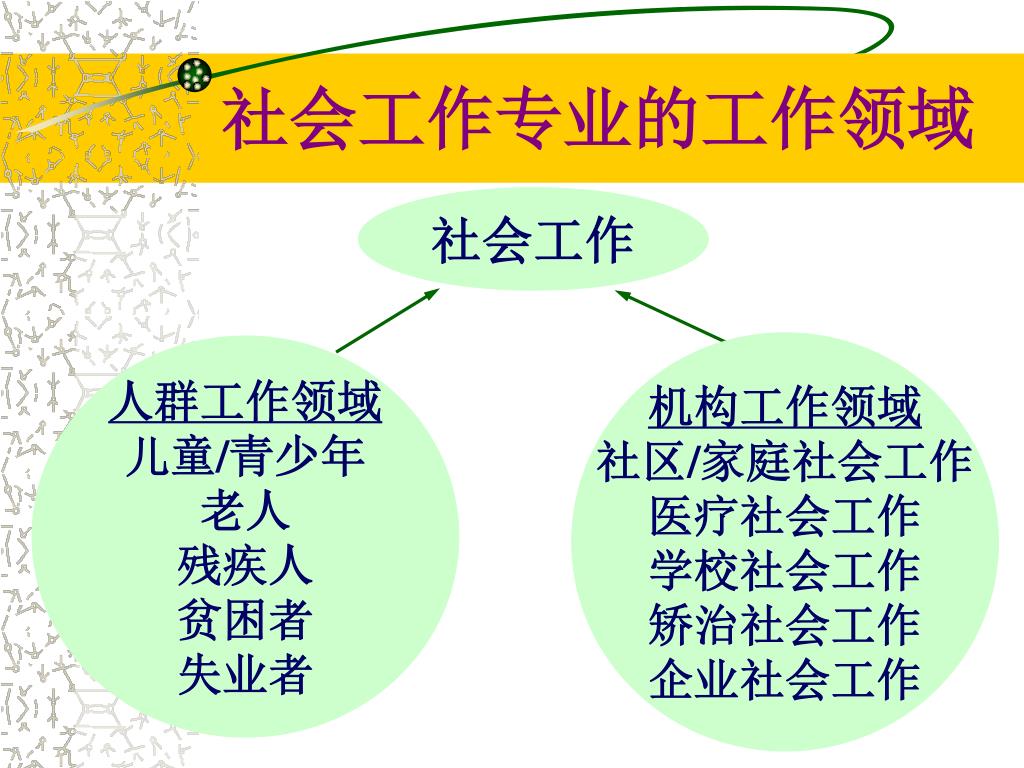 社会工作专业的工作领域

社会工作

人群工作领域
儿童/青少年
老人
残疾人
贫困者
失业者

机构工作领域
社区/家庭社会工作
医疗社会工作
学校社会工作
矫治社会工作
企业社会工作